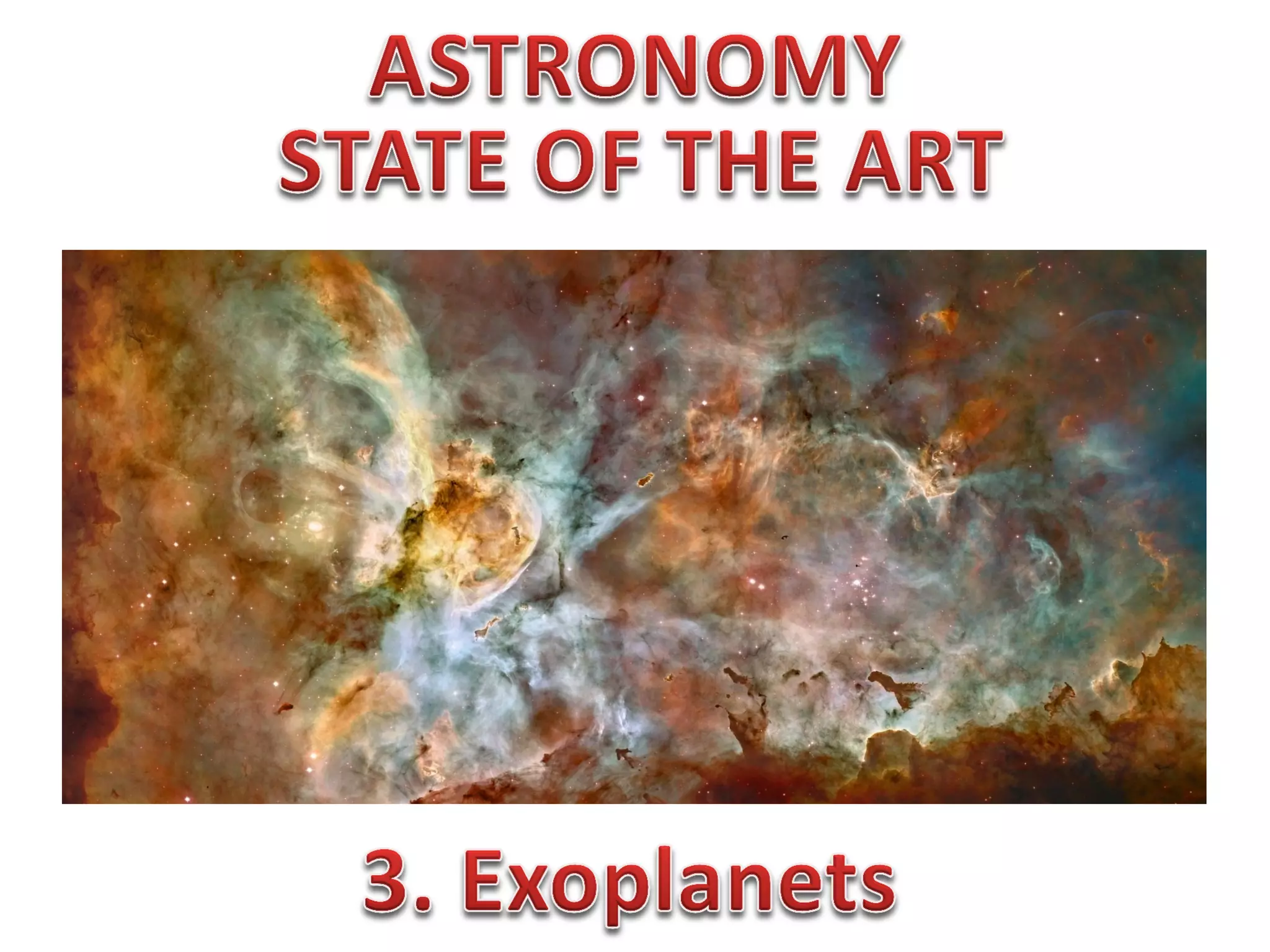 ASTRONOMY
STATE OF THE ART

3. Exoplanets